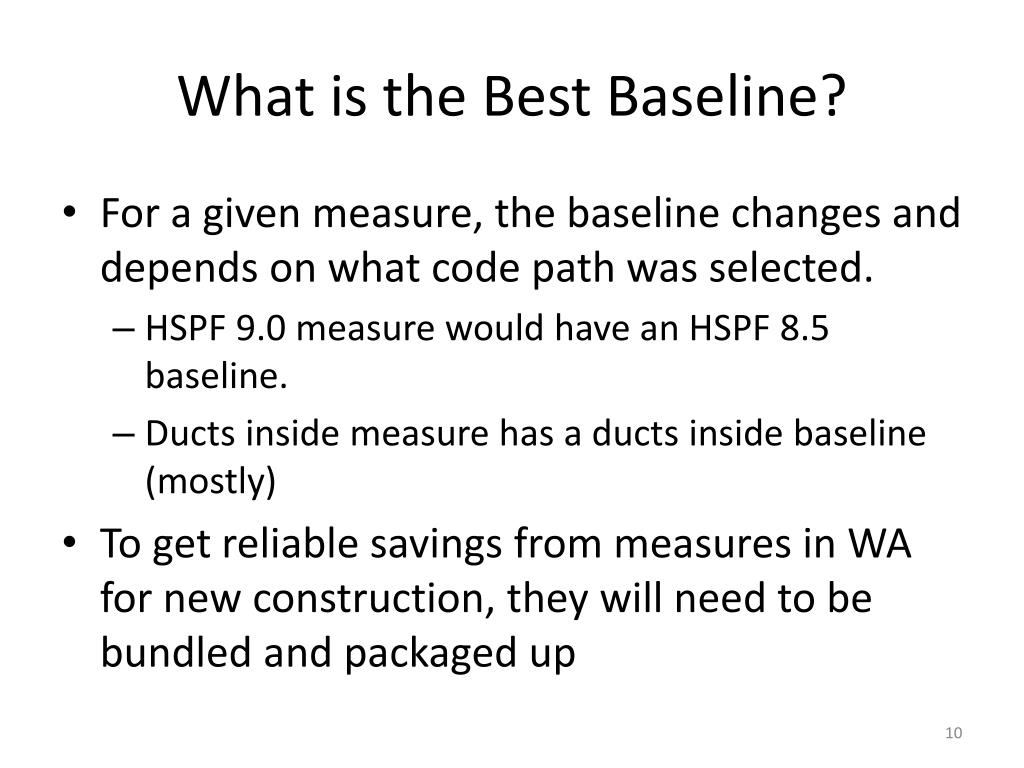 What is the Best Baseline?

• For a given measure, the baseline changes and depends on what code path was selected.
– HSPF 9.0 measure would have an HSPF 8.5 baseline.
– Ducts inside measure has a ducts inside baseline (mostly)

• To get reliable savings from measures in WA for new construction, they will need to be bundled and packaged up

10